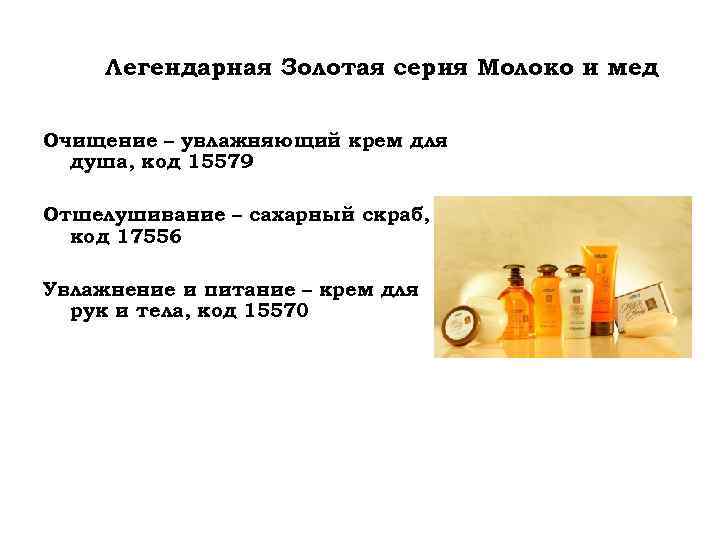 Легендарная Золотая серия Молоко и мед

Очищение – увлажняющий крем для душа, код 15579

Отшелушивание – сахарный скраб, код 17556

Увлажнение и питание – крем для рук и тела, код 15570